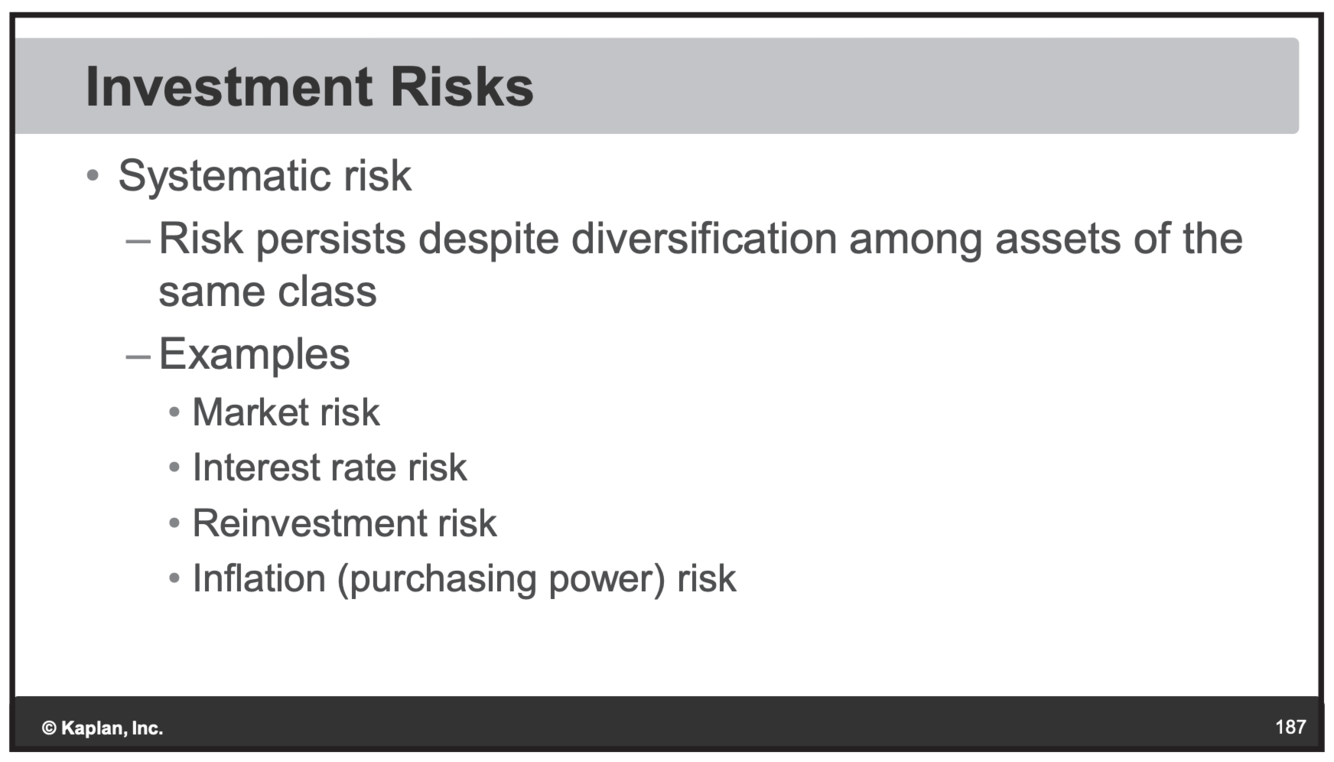 Investment Risks

• Systematic risk

– Risk persists despite diversification among assets of the same class

– Examples

• Market risk

• Interest rate risk

• Reinvestment risk

• Inflation (purchasing power) risk

© Kaplan, Inc.

187